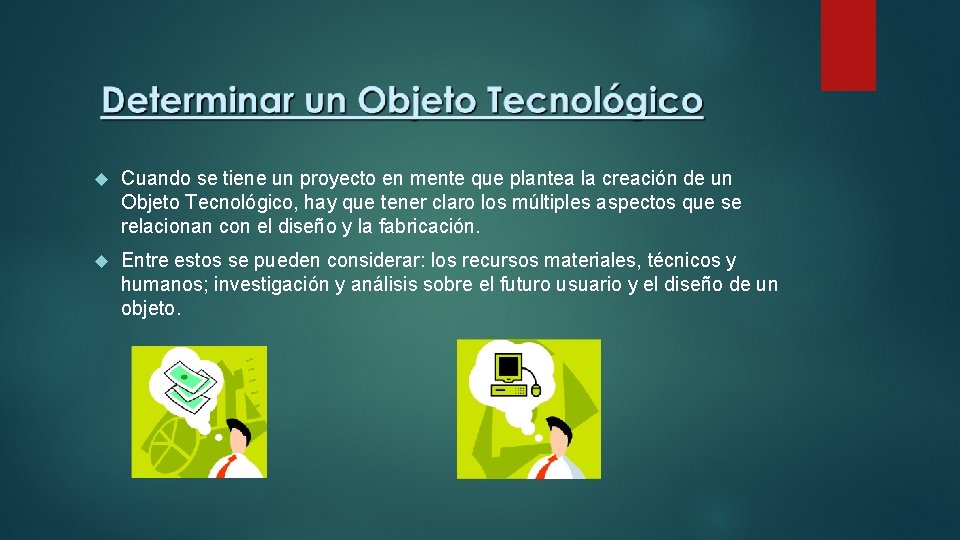 Determinar un Objeto Tecnológico

Cuando se tiene un proyecto en mente que plantea la creación de un Objeto Tecnológico, hay que tener claro los múltiples aspectos que se relacionan con el diseño y la fabricación.

Entre estos se pueden considerar: los recursos materiales, técnicos y humanos; investigación y análisis sobre el futuro usuario y el diseño de un objeto.